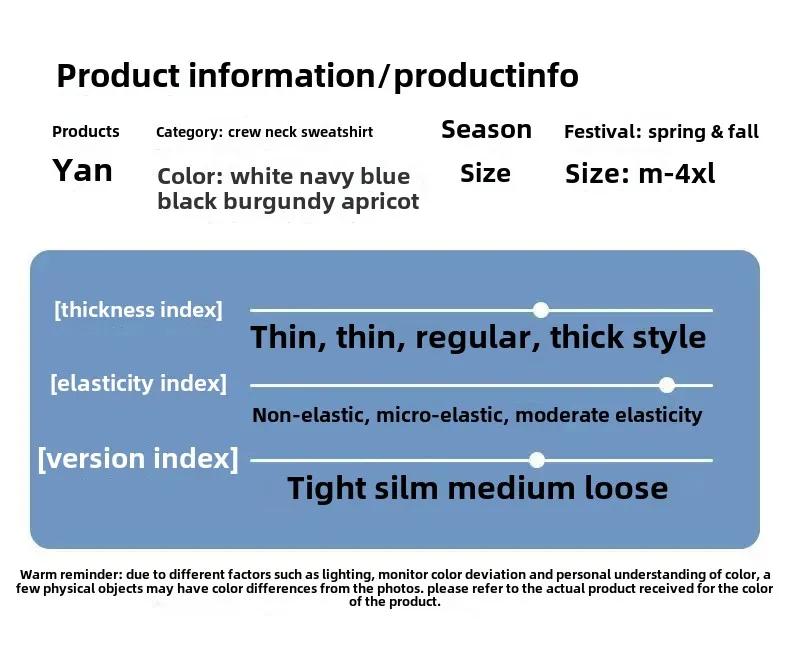 Product information/productinfo

Products Category: crew neck sweatshirt Season Festival: spring & fall

Yan Color: white navy blue black burgundy apricot Size Size: m-4xl

[thickness index]

Thin, thin, regular, thick style

[elasticity index]

Non-elastic, micro-elastic, moderate elasticity

[version index]

Tight silm medium loose

Warm reminder: due to different factors such as lighting, monitor color deviation and personal understanding of color, a few physical objects may have color differences from the photos. please refer to the actual product received for the color of the product.